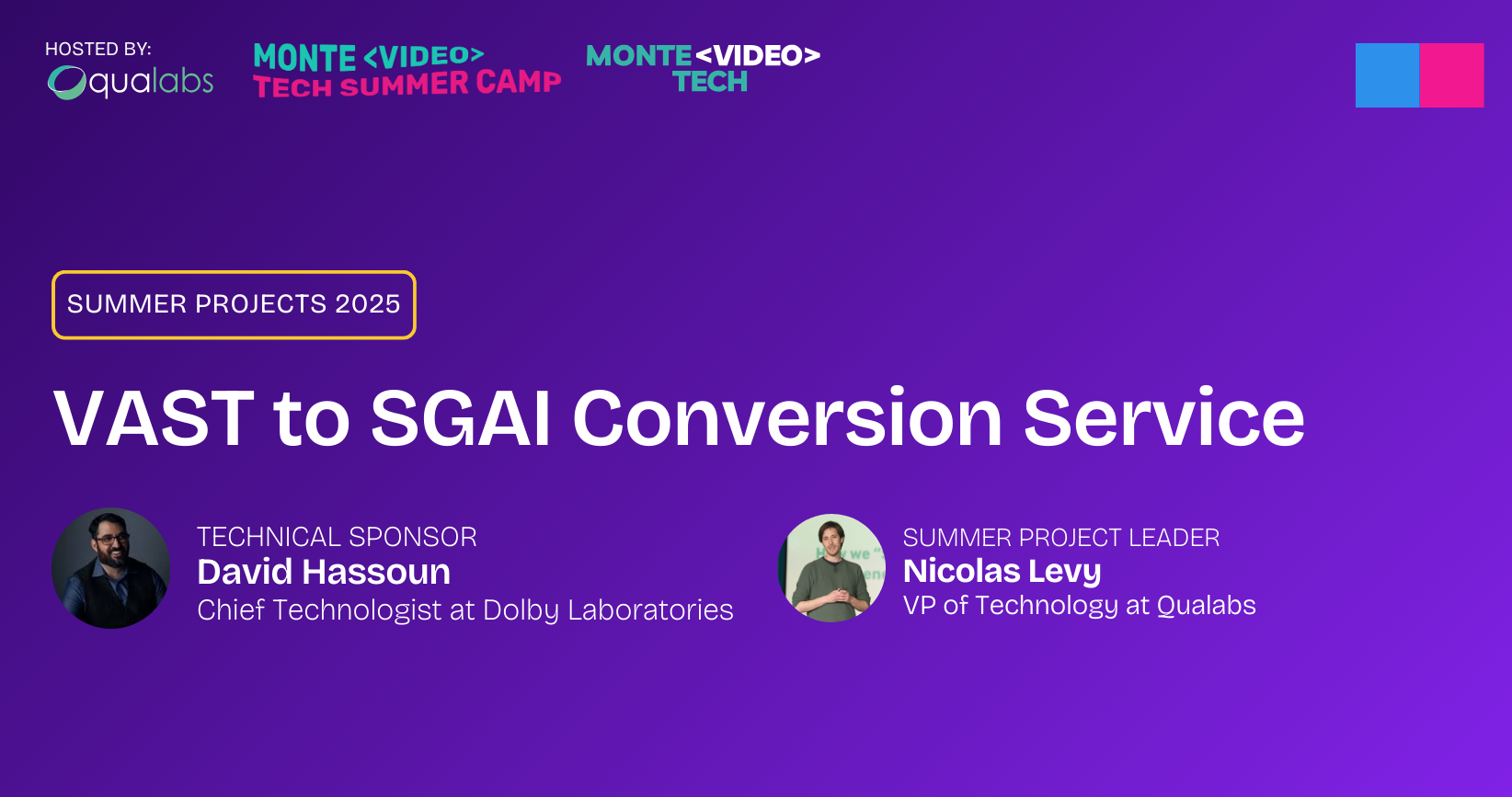 HOSTED BY:
qualabs

MONTE <VIDEO>
TECH SUMMER CAMP

MONTE <VIDEO>
TECH

SUMMER PROJECTS 2025

VAST to SGAI Conversion Service

TECHNICAL SPONSOR
David Hassoun
Chief Technologist at Dolby Laboratories

SUMMER PROJECT LEADER
Nicolas Levy
VP of Technology at Qualabs